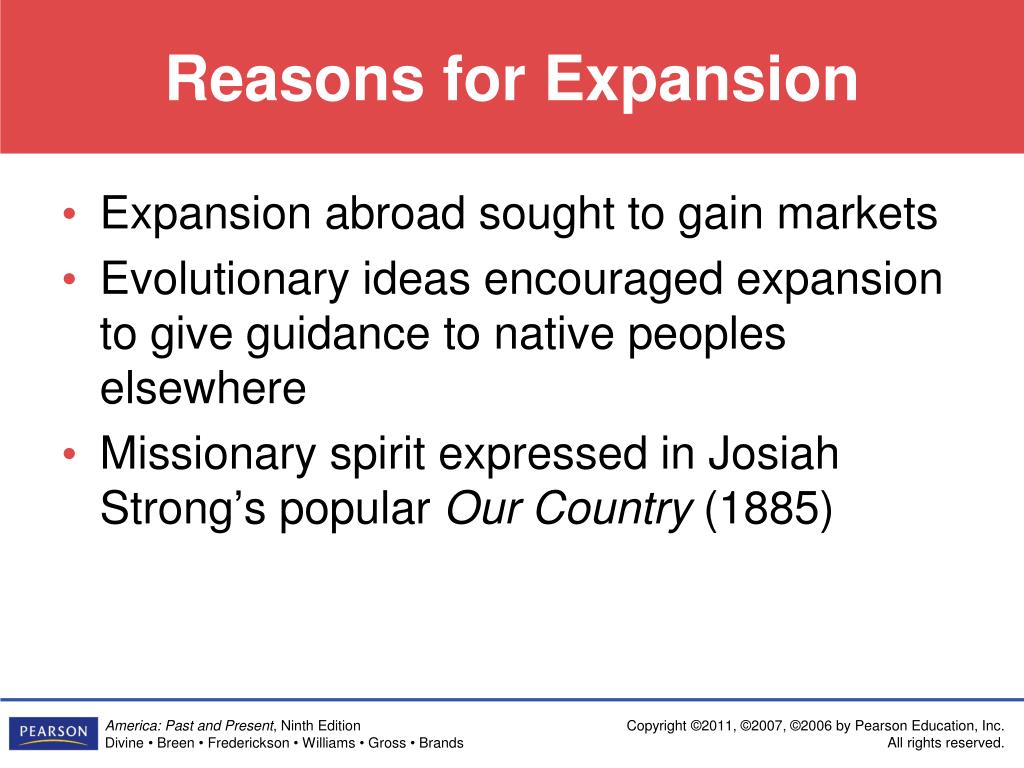 Reasons for Expansion

• Expansion abroad sought to gain markets
• Evolutionary ideas encouraged expansion to give guidance to native peoples elsewhere
• Missionary spirit expressed in Josiah Strong's popular Our Country (1885)

PEARSON

America: Past and Present, Ninth Edition
Divine • Breen • Frederickson • Williams • Gross • Brands

Copyright ©2011, ©2007, ©2006 by Pearson Education, Inc.
All rights reserved.